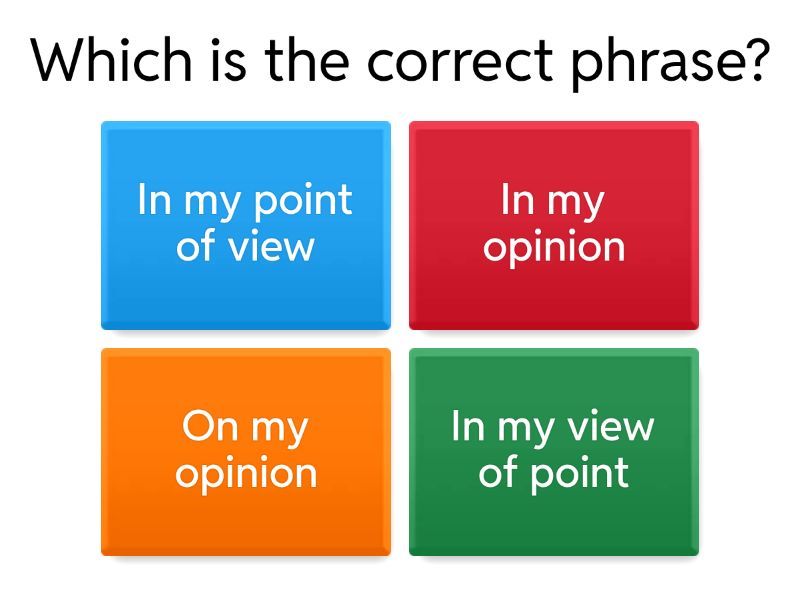 Which is the correct phrase?

In my point of view

In my opinion

On my opinion

In my view of point